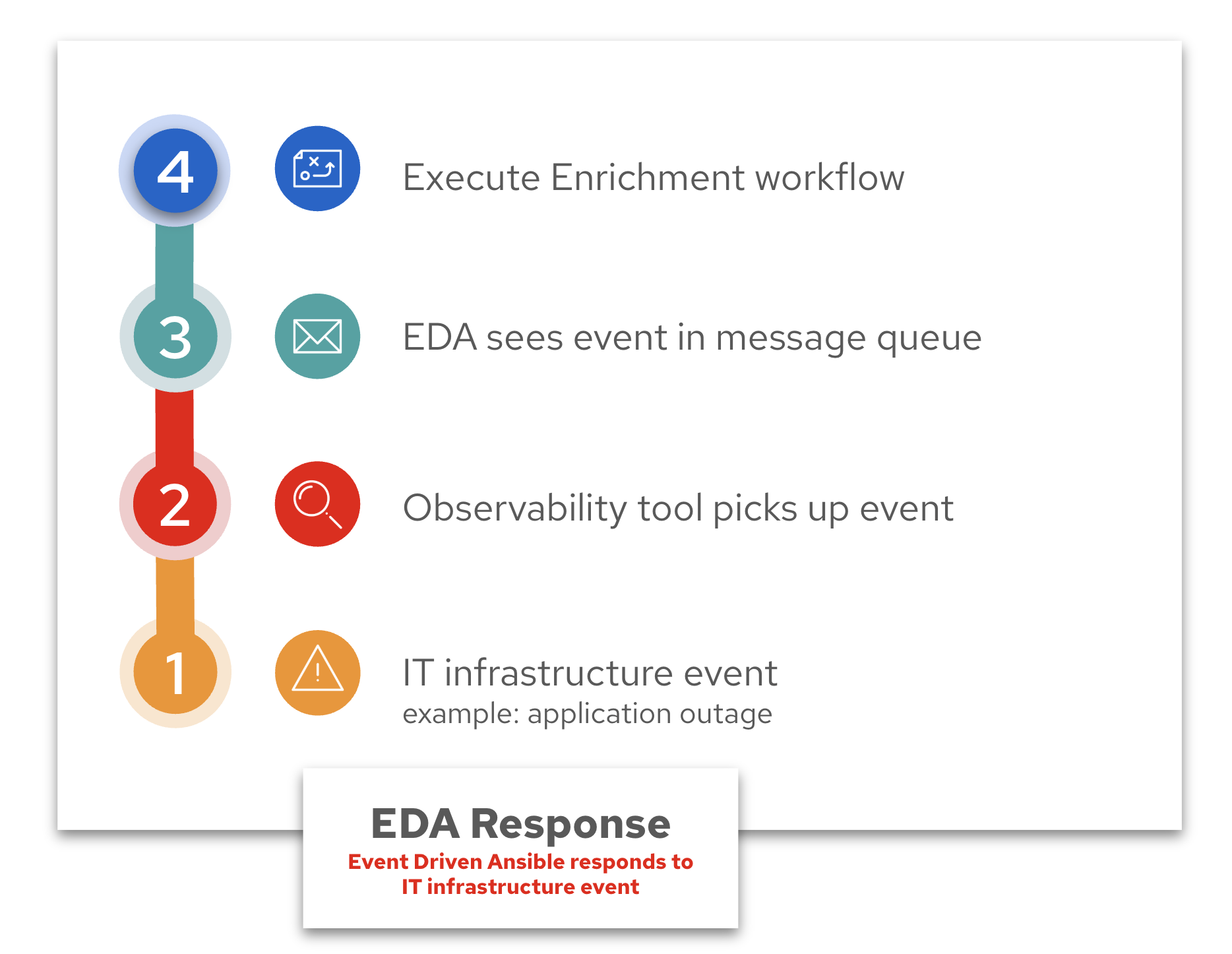 4 Execute Enrichment workflow

3 EDA sees event in message queue

2 Observability tool picks up event

1 IT infrastructure event
example: application outage

EDA Response
Event Driven Ansible responds to IT infrastructure event